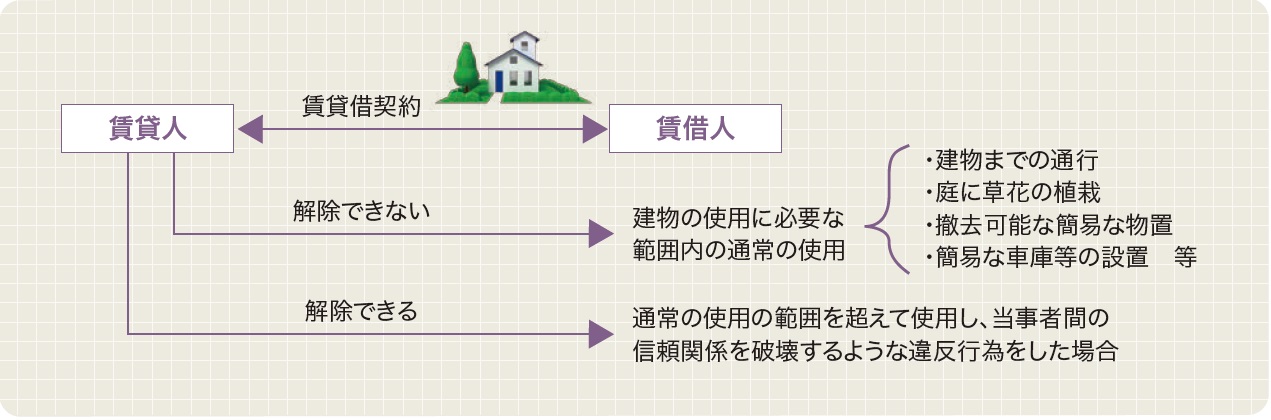 賃貸人

賃貸借契約

賃借人

解除できない

建物の使用に必要な範囲内の通常の使用

・建物までの通行
・庭に草花の植栽
・撤去可能な簡易な物置
・簡易な車庫等の設置　等

解除できる

通常の使用の範囲を超えて使用し、当事者間の信頼関係を破壊するような違反行為をした場合